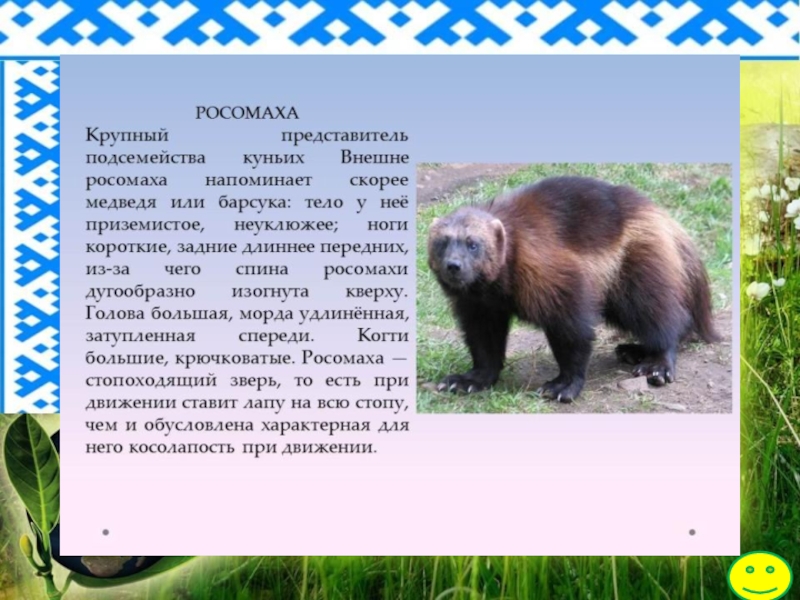 РОСОМАХА
Крупный представитель подсемейства куньих Внешне росомаха напоминает скорее медведя или барсука: тело у неё приземистое, неуклюжее; ноги короткие, задние длиннее передних, из-за чего спина росомахи дугообразно изогнута кверху. Голова большая, морда удлинённая, затупленная спереди. Когти большие, крючковатые. Росомаха — стопоходящий зверь, то есть при движении ставит лапу на всю стопу, чем и обусловлена характерная для него косолапость при движении.